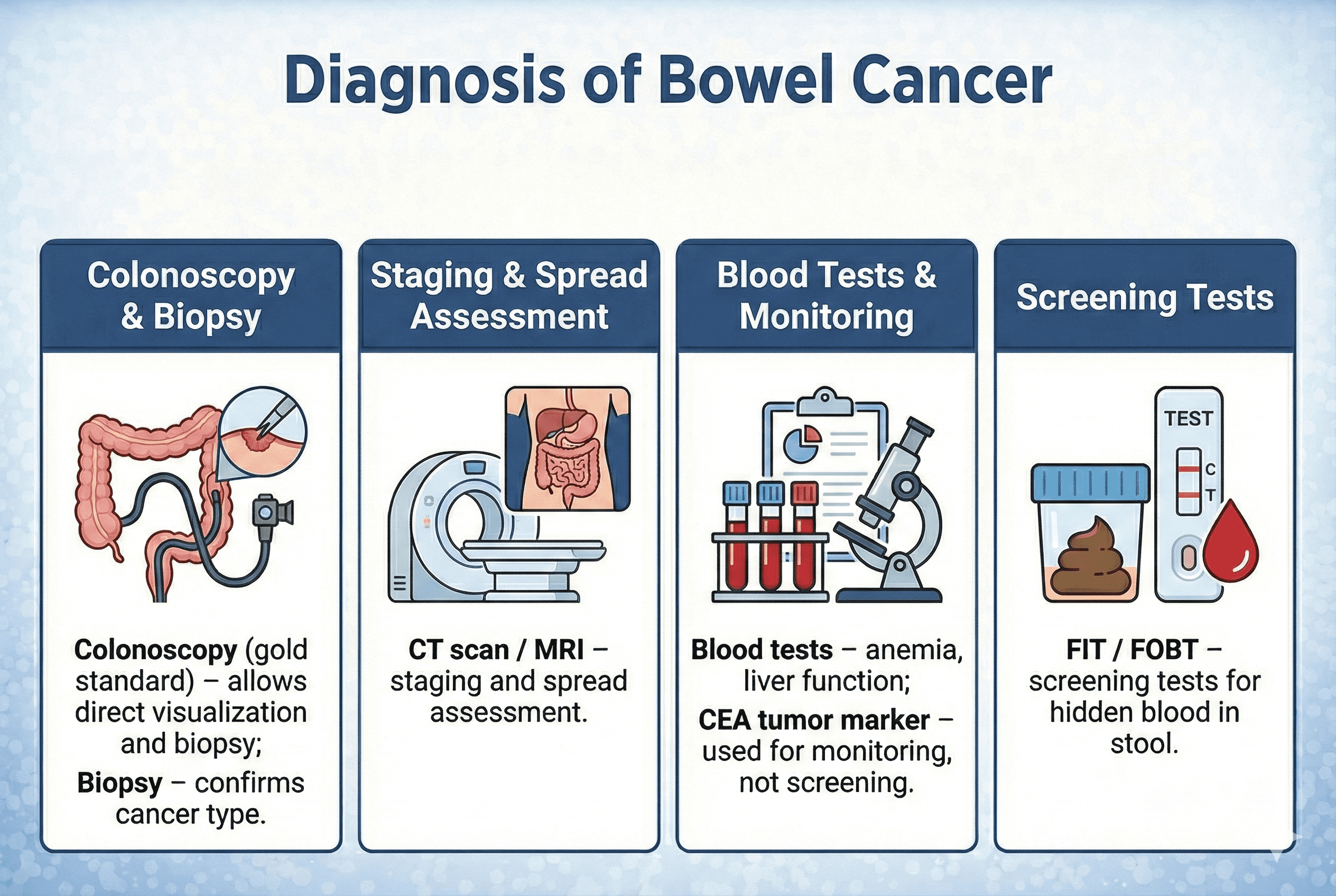 Diagnosis of Bowel Cancer

Colonoscopy & Biopsy

Colonoscopy (gold standard) – allows direct visualization and biopsy;

Biopsy – confirms cancer type.

Staging & Spread Assessment

CT scan / MRI – staging and spread assessment.

Blood Tests & Monitoring

Blood tests – anemia, liver function;

CEA tumor marker – used for monitoring, not screening.

Screening Tests

TEST

C

T

FIT / FOBT – screening tests for hidden blood in stool.